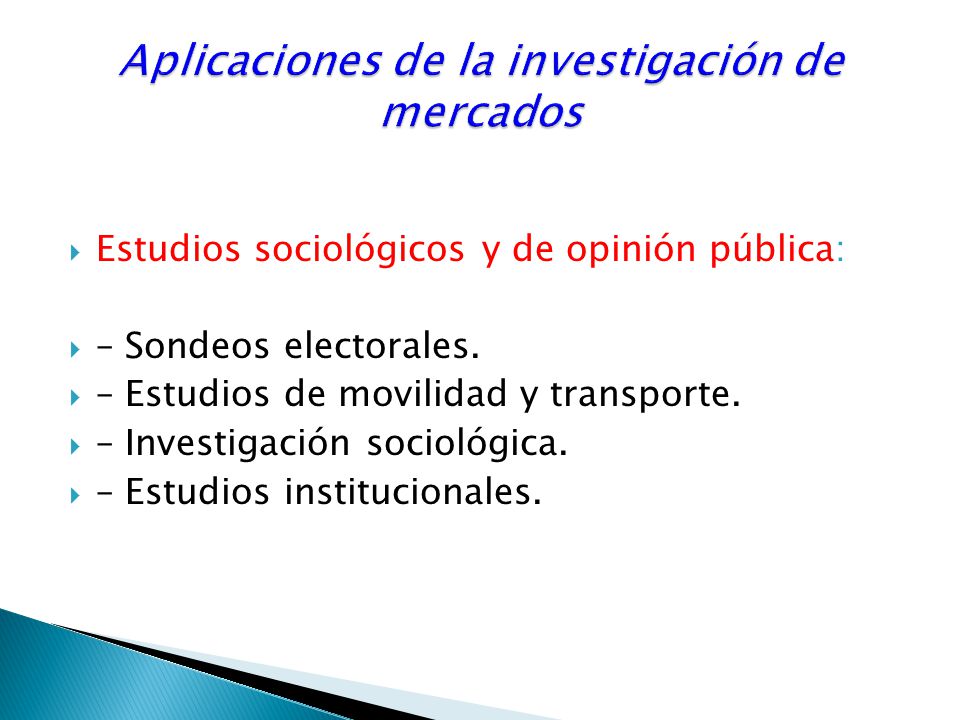 Aplicaciones de la investigación de mercados

Estudios sociológicos y de opinión pública:

– Sondeos electorales.
– Estudios de movilidad y transporte.
– Investigación sociológica.
– Estudios institucionales.